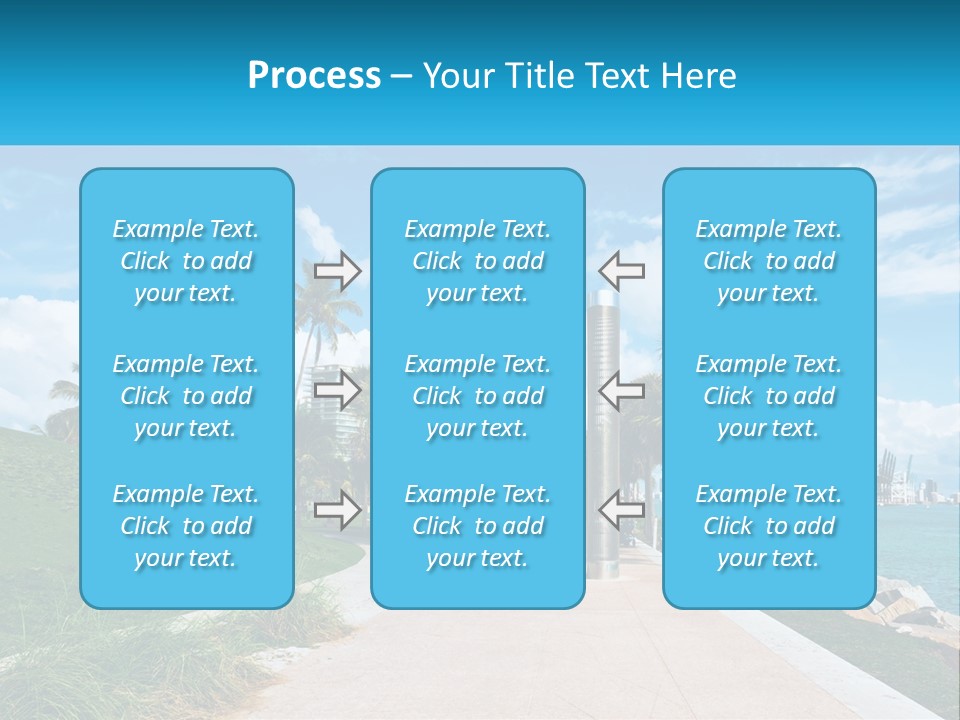 Process – Your Title Text Here

Example Text. Click to add your text.

Example Text. Click to add your text.

Example Text. Click to add your text.

Example Text. Click to add your text.

Example Text. Click to add your text.

Example Text. Click to add your text.

Example Text. Click to add your text.

Example Text. Click to add your text.

Example Text. Click to add your text.